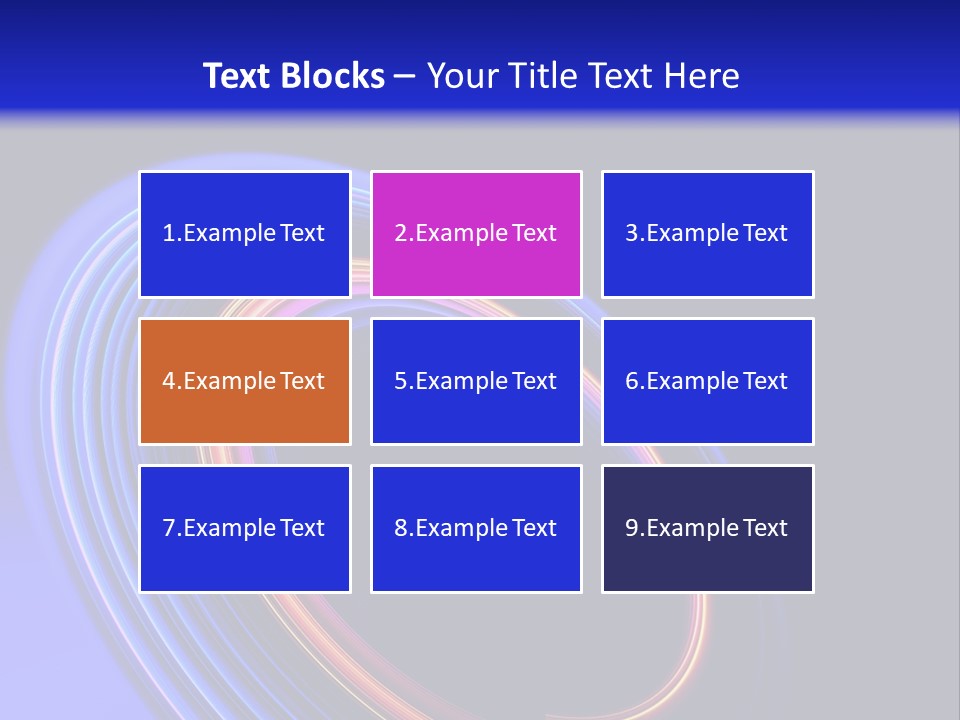 Text Blocks – Your Title Text Here

1.Example Text

2.Example Text

3.Example Text

4.Example Text

5.Example Text

6.Example Text

7.Example Text

8.Example Text

9.Example Text